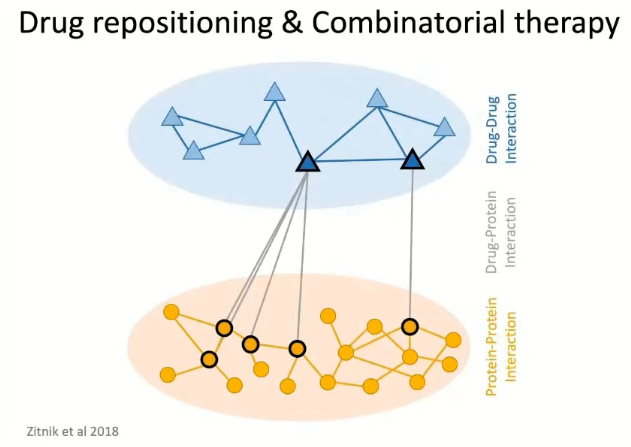 Drug repositioning & Combinatorial therapy

Drug-Drug Interaction

Drug-Protein Interaction

Protein-Protein Interaction

Zitnik et al 2018